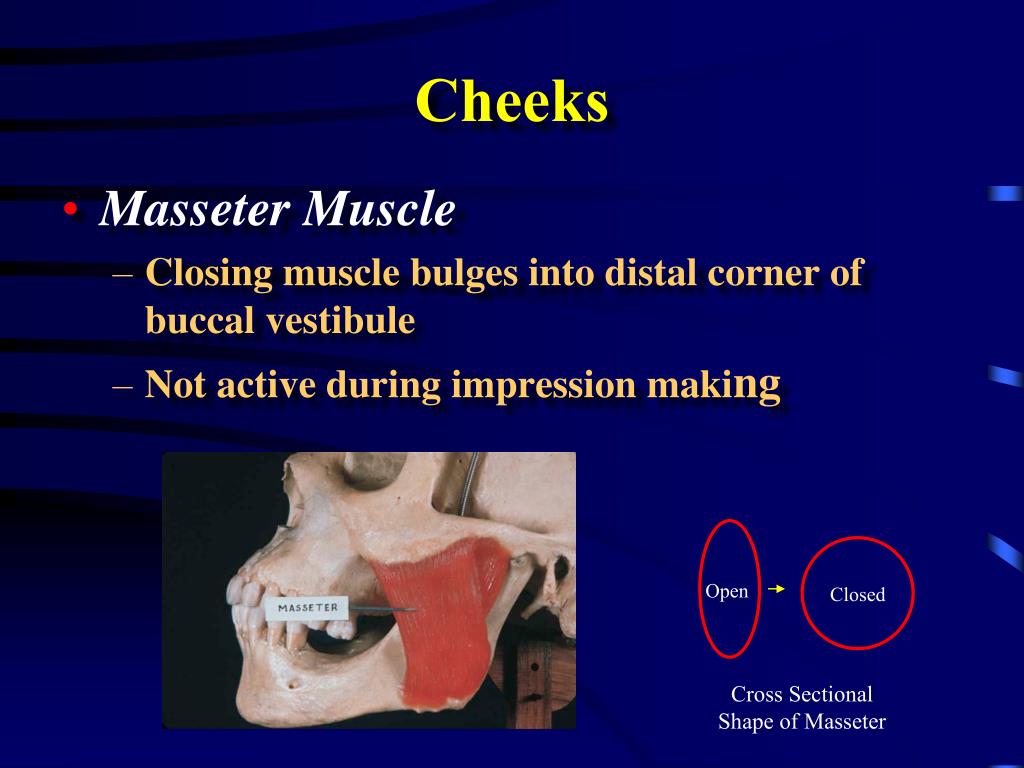 Cheeks

• Masseter Muscle

– Closing muscle bulges into distal corner of buccal vestibule

– Not active during impression making

MASSETER

Open

Closed

Cross Sectional Shape of Masseter